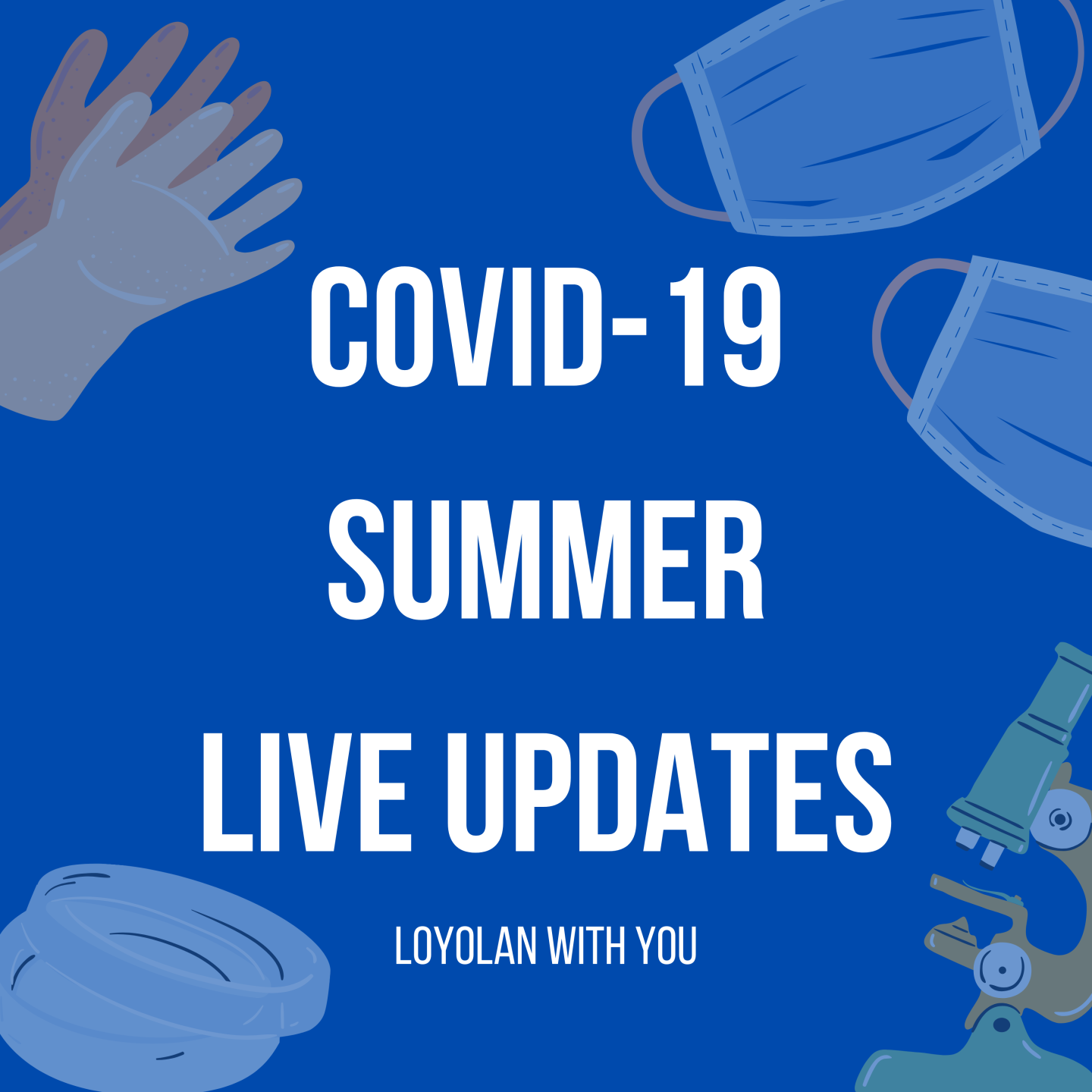 COVID-19
SUMMER
LIVE UPDATES

LOYOLAN WITH YOU